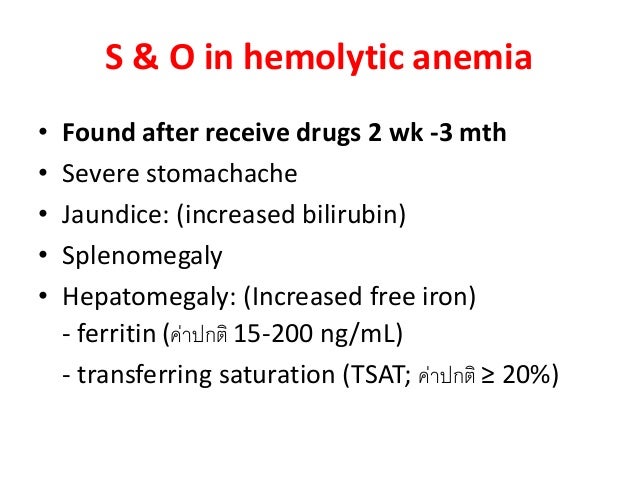 S & O in hemolytic anemia

• Found after receive drugs 2 wk -3 mth
• Severe stomachache
• Jaundice: (increased bilirubin)
• Splenomegaly
• Hepatomegaly: (Increased free iron)
- ferritin (ค่าปกติ 15-200 ng/mL)
- transferring saturation (TSAT; ค่าปกติ ≥ 20%)